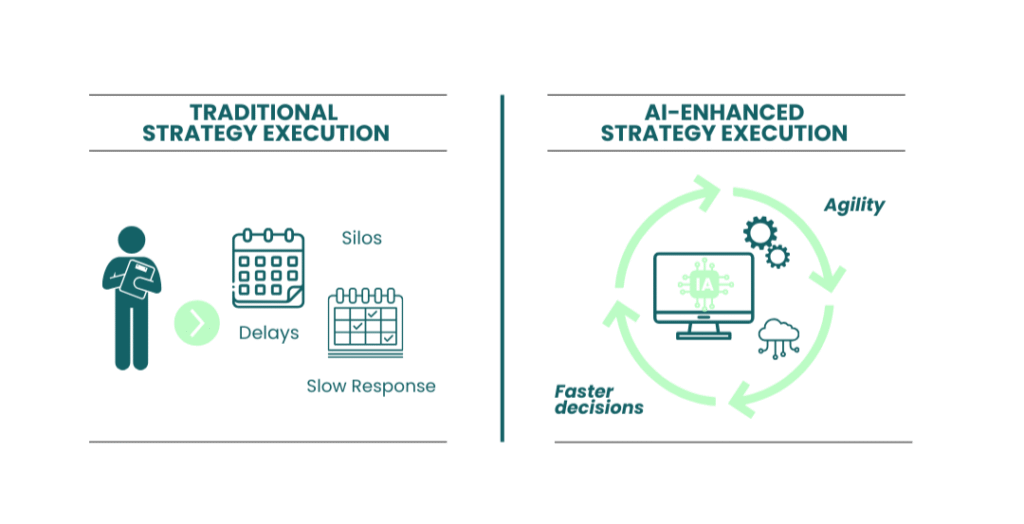 TRADITIONAL
STRATEGY EXECUTION

Silos

Delays

Slow Response

AI-ENHANCED
STRATEGY EXECUTION

Agility

IA

Faster decisions